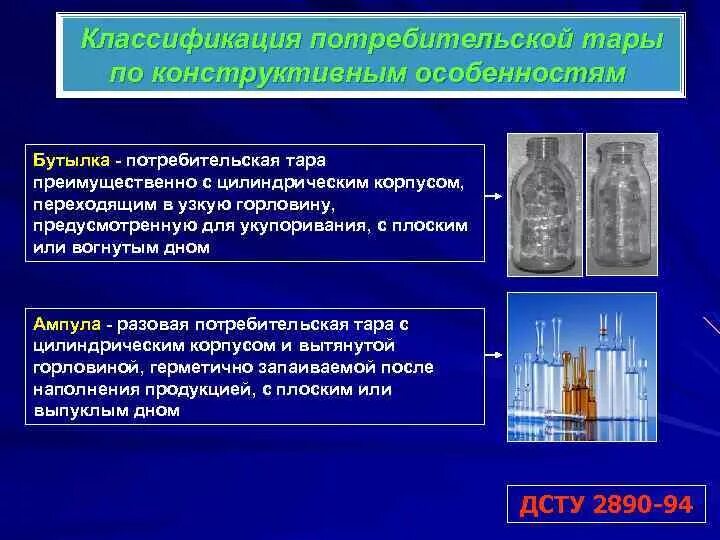 Классификация потребительской тары по конструктивным особенностям

Бутылка - потребительская тара преимущественно с цилиндрическим корпусом, переходящим в узкую горловину, предусмотренную для укупоривания, с плоским или вогнутым дном

Ампула - разовая потребительская тара с цилиндрическим корпусом и вытянутой горловиной, герметично запаиваемой после наполнения продукцией, с плоским или выпуклым дном

ДСТУ 2890-94